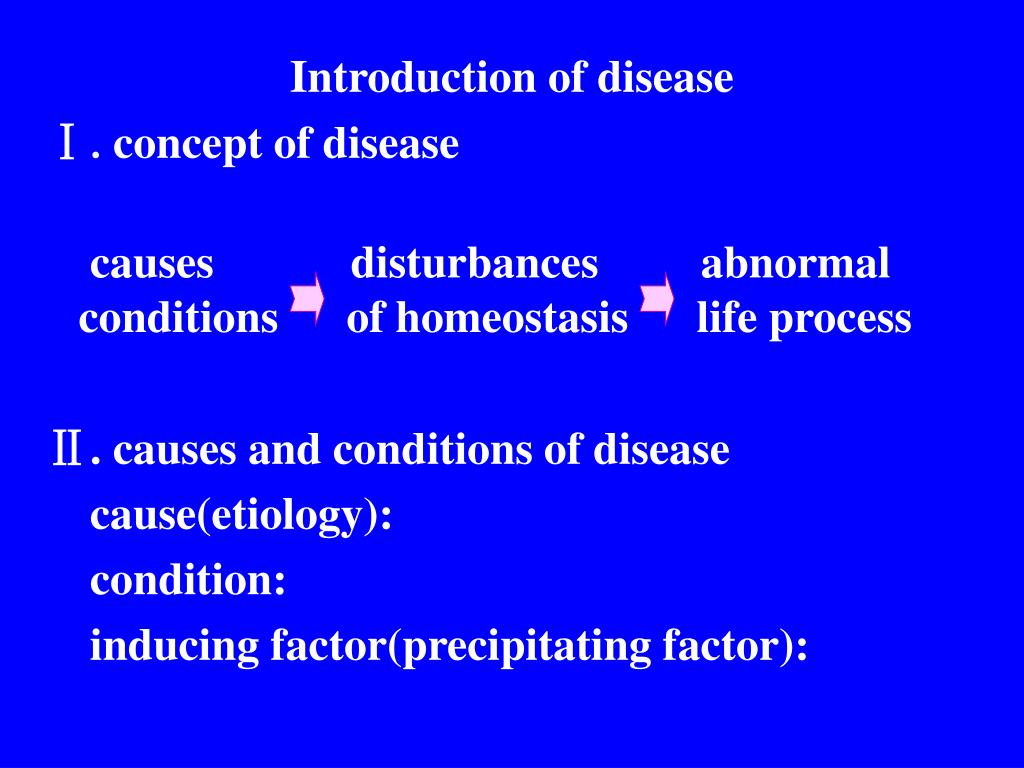 Introduction of disease

Ⅰ. concept of disease

causes conditions disturbances of homeostasis abnormal life process

Ⅱ. causes and conditions of disease

cause(etiology):

condition:

inducing factor(precipitating factor):